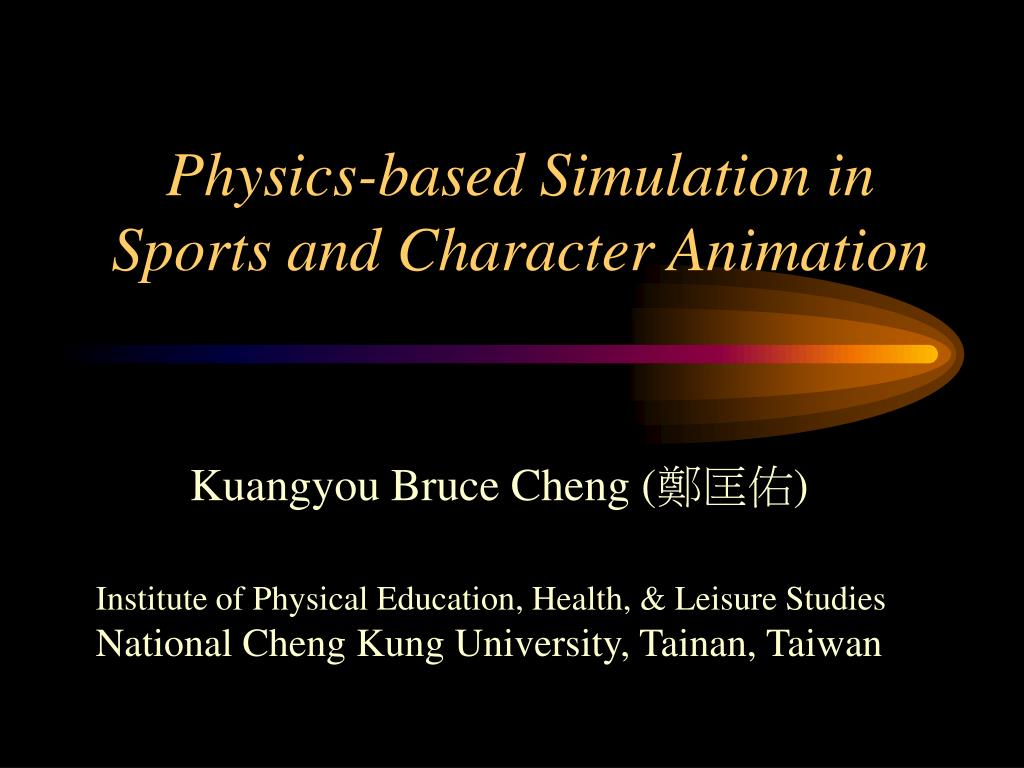 Physics-based Simulation in Sports and Character Animation

Kuangyou Bruce Cheng (鄭匡佑)

Institute of Physical Education, Health, & Leisure Studies
National Cheng Kung University, Tainan, Taiwan